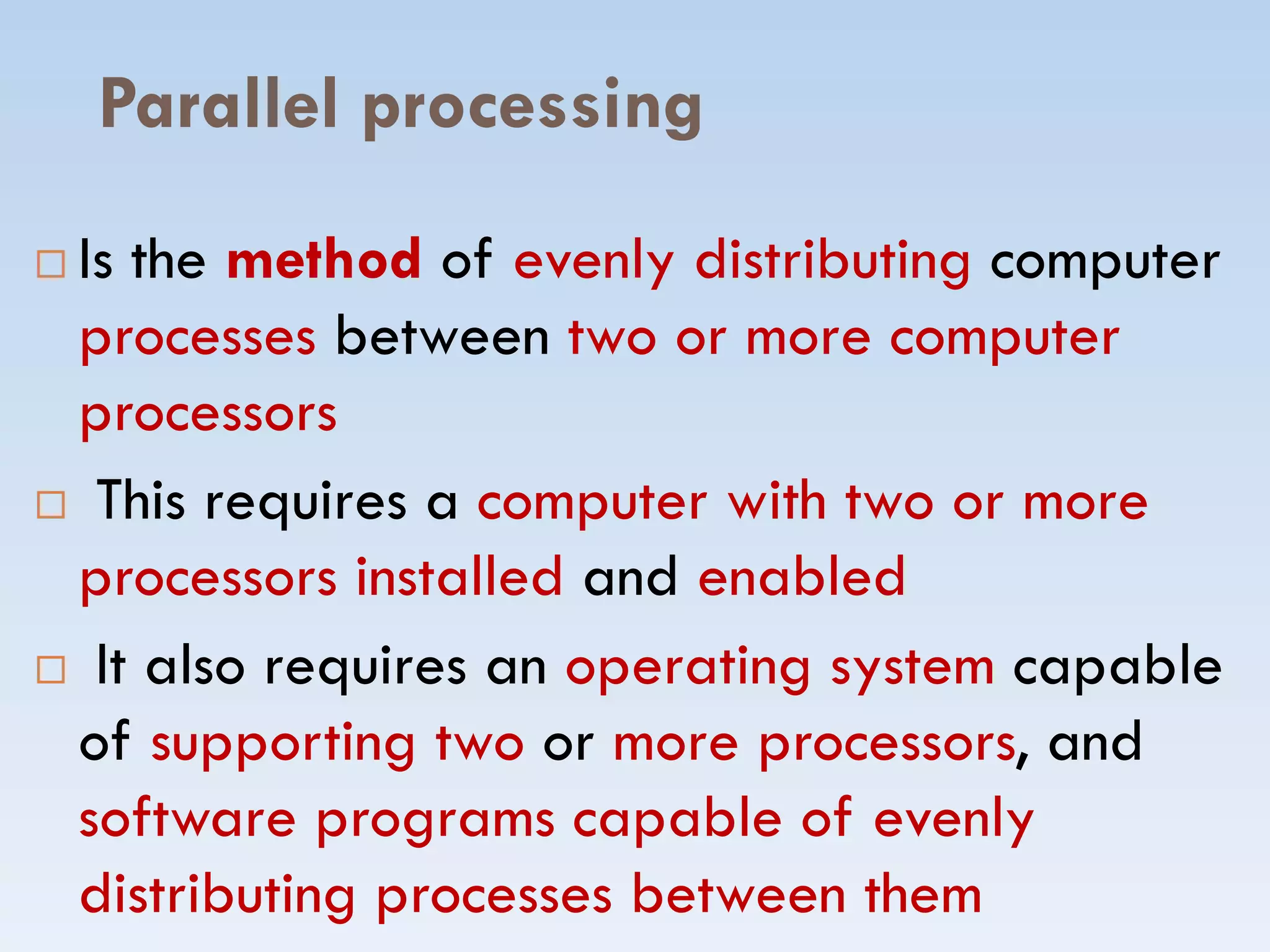 Parallel processing

□ Is the method of evenly distributing computer processes between two or more computer processors

□ This requires a computer with two or more processors installed and enabled

□ It also requires an operating system capable of supporting two or more processors, and software programs capable of evenly distributing processes between them